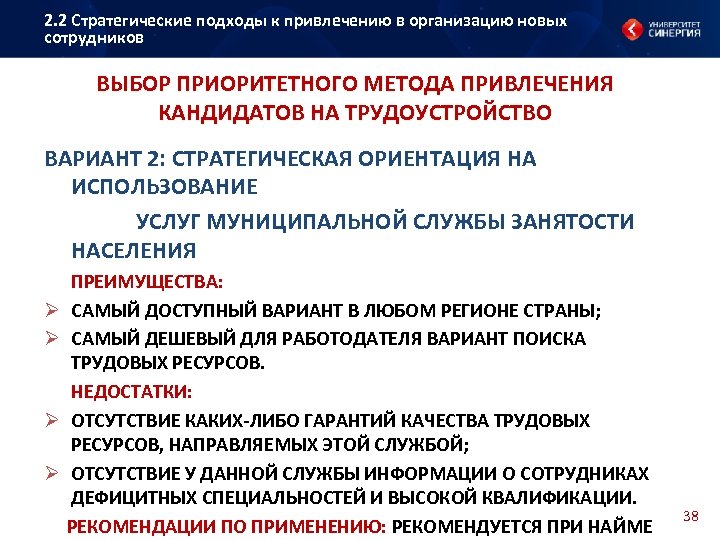 2.2 Стратегические подходы к привлечению в организацию новых сотрудников

УНИВЕРСИТЕТ СИНЕРГИЯ

ВЫБОР ПРИОРИТЕТНОГО МЕТОДА ПРИВЛЕЧЕНИЯ КАНДИДАТОВ НА ТРУДОУСТРОЙСТВО

ВАРИАНТ 2: СТРАТЕГИЧЕСКАЯ ОРИЕНТАЦИЯ НА ИСПОЛЬЗОВАНИЕ

УСЛУГ МУНИЦИПАЛЬНОЙ СЛУЖБЫ ЗАНЯТОСТИ НАСЕЛЕНИЯ

ПРЕИМУЩЕСТВА:

➢ САМЫЙ ДОСТУПНЫЙ ВАРИАНТ В ЛЮБОМ РЕГИОНЕ СТРАНЫ;

➢ САМЫЙ ДЕШЕВЫЙ ДЛЯ РАБОТОДАТЕЛЯ ВАРИАНТ ПОИСКА ТРУДОВЫХ РЕСУРСОВ.

НЕДОСТАТКИ:

➢ ОТСУТСТВИЕ КАКИХ-ЛИБО ГАРАНТИЙ КАЧЕСТВА ТРУДОВЫХ РЕСУРСОВ, НАПРАВЛЯЕМЫХ ЭТОЙ СЛУЖБОЙ;

➢ ОТСУТСТВИЕ У ДАННОЙ СЛУЖБЫ ИНФОРМАЦИИ О СОТРУДНИКАХ ДЕФИЦИТНЫХ СПЕЦИАЛЬНОСТЕЙ И ВЫСОКОЙ КВАЛИФИКАЦИИ.

РЕКОМЕНДАЦИИ ПО ПРИМЕНЕНИЮ: РЕКОМЕНДУЕТСЯ ПРИ НАЙМЕ

38